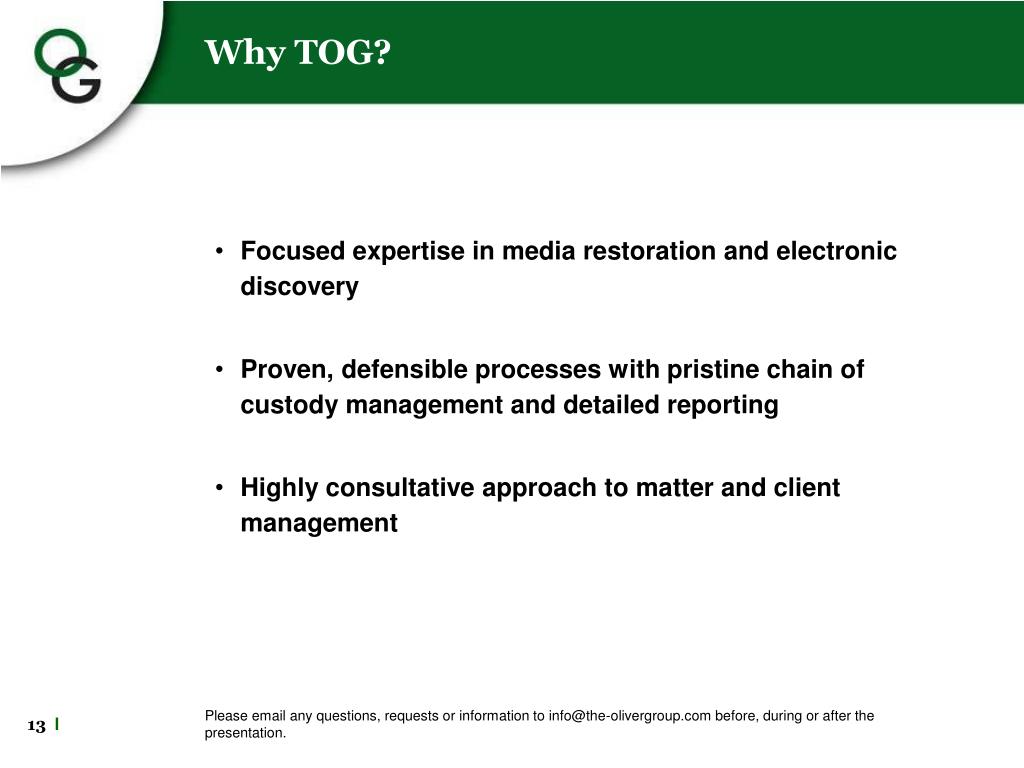 OG

Why TOG?

• Focused expertise in media restoration and electronic discovery

• Proven, defensible processes with pristine chain of custody management and detailed reporting

• Highly consultative approach to matter and client management

13 |

Please email any questions, requests or information to info@the-olivergroup.com before, during or after the presentation.